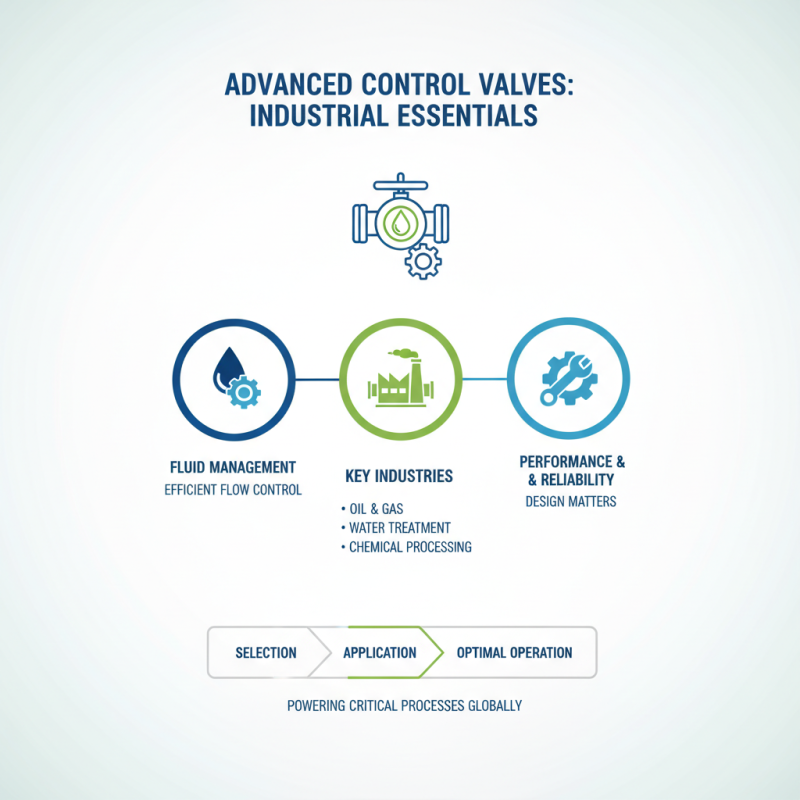 ADVANCED CONTROL VALVES:
INDUSTRIAL ESSENTIALS

FLUID MANAGEMENT
EFFICIENT FLOW CONTROL

KEY INDUSTRIES
• OIL & GAS
• WATER TREATMENT
• CHEMICAL PROCESSING

PERFORMANCE &
& RELIABILITY
DESIGN MATTERS

SELECTION
APPLICATION
OPTIMAL OPERATION

POWERING CRITICAL PROCESSES GLOBALLY